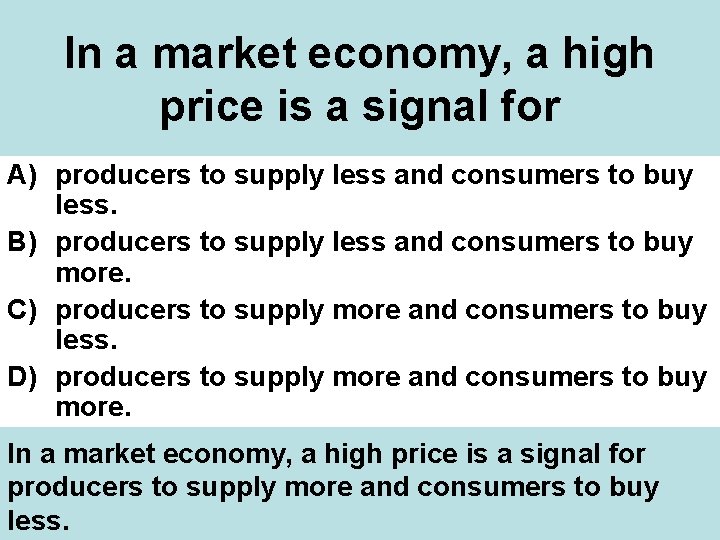 In a market economy, a high price is a signal for

A) producers to supply less and consumers to buy less.

B) producers to supply less and consumers to buy more.

C) producers to supply more and consumers to buy less.

D) producers to supply more and consumers to buy more.

In a market economy, a high price is a signal for producers to supply more and consumers to buy less.